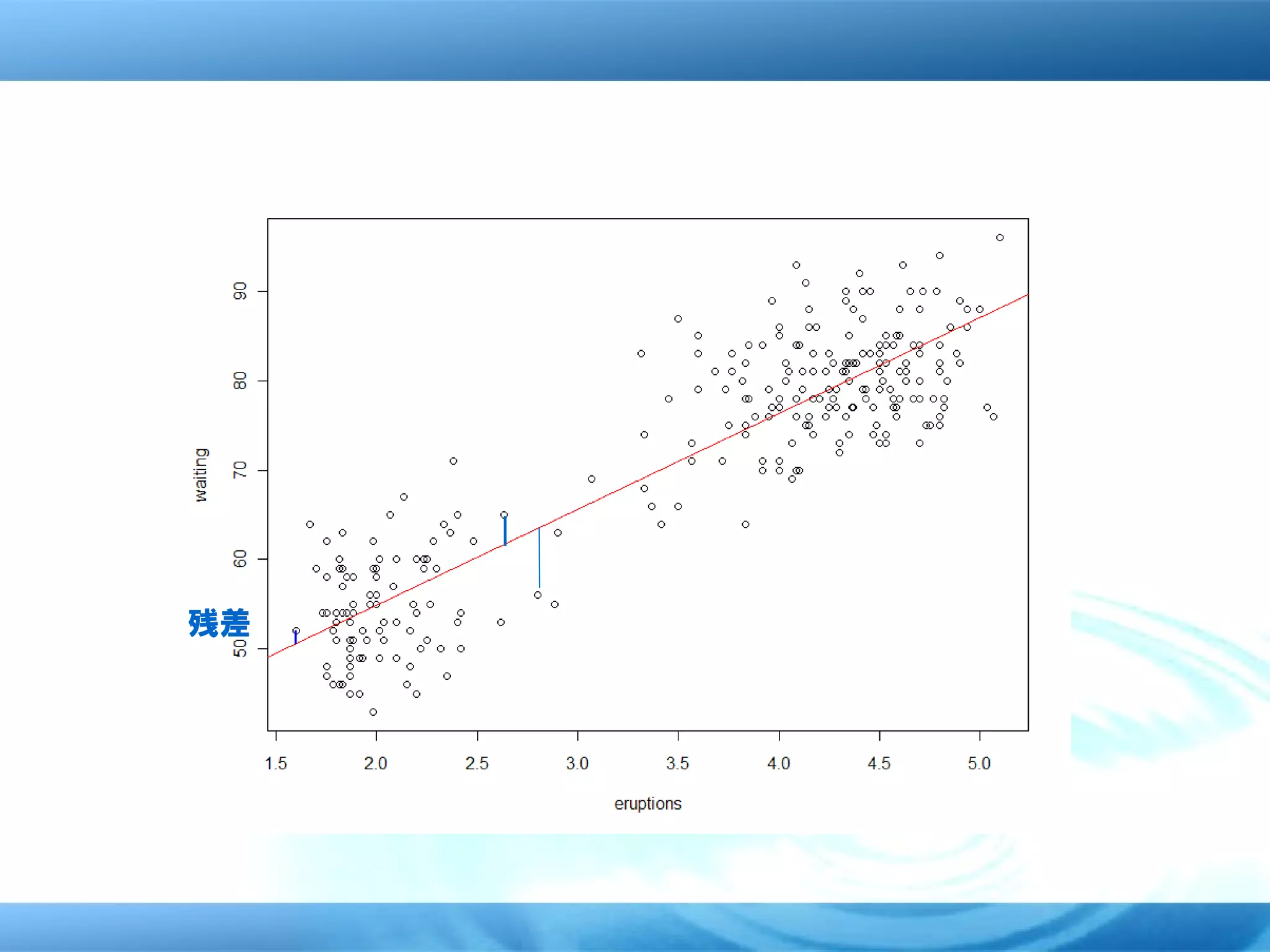 waiting

90
80
70
60
50

残差

1.5
2.0
2.5
3.0
3.5
4.0
4.5
5.0

eruptions